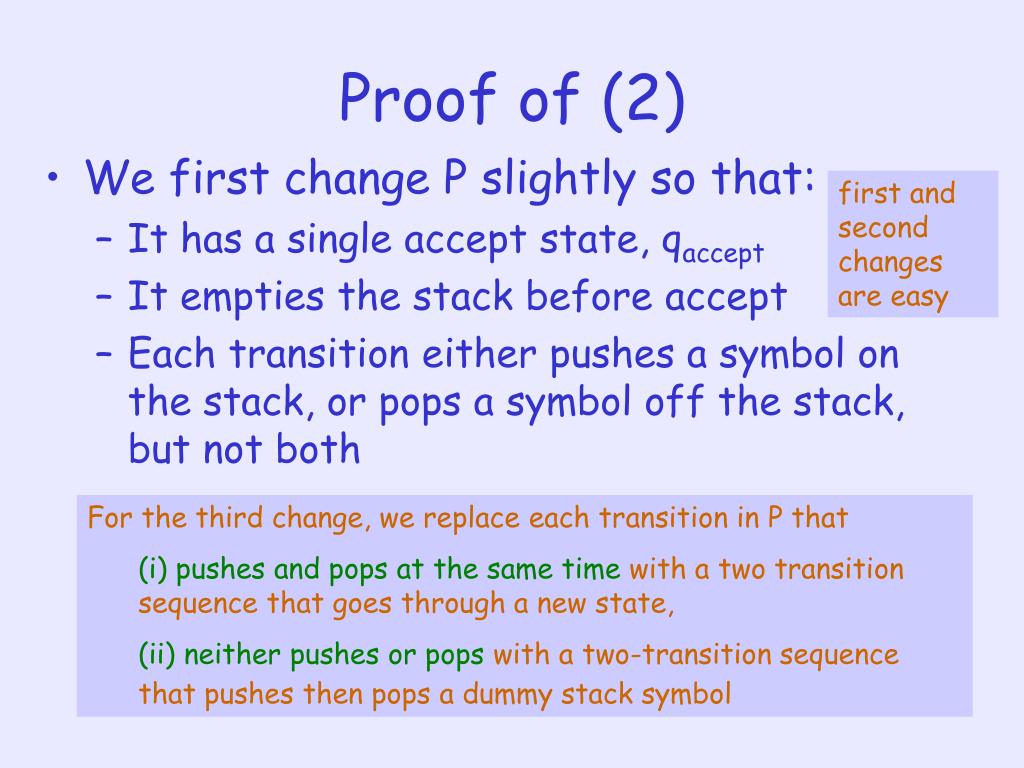 Proof of (2)

• We first change P slightly so that:
– It has a single accept state, $q_{accept}$
– It empties the stack before accept
– Each transition either pushes a symbol on the stack, or pops a symbol off the stack, but not both

first and second changes are easy

For the third change, we replace each transition in P that

(i) pushes and pops at the same time with a two transition sequence that goes through a new state,

(ii) neither pushes or pops with a two-transition sequence that pushes then pops a dummy stack symbol